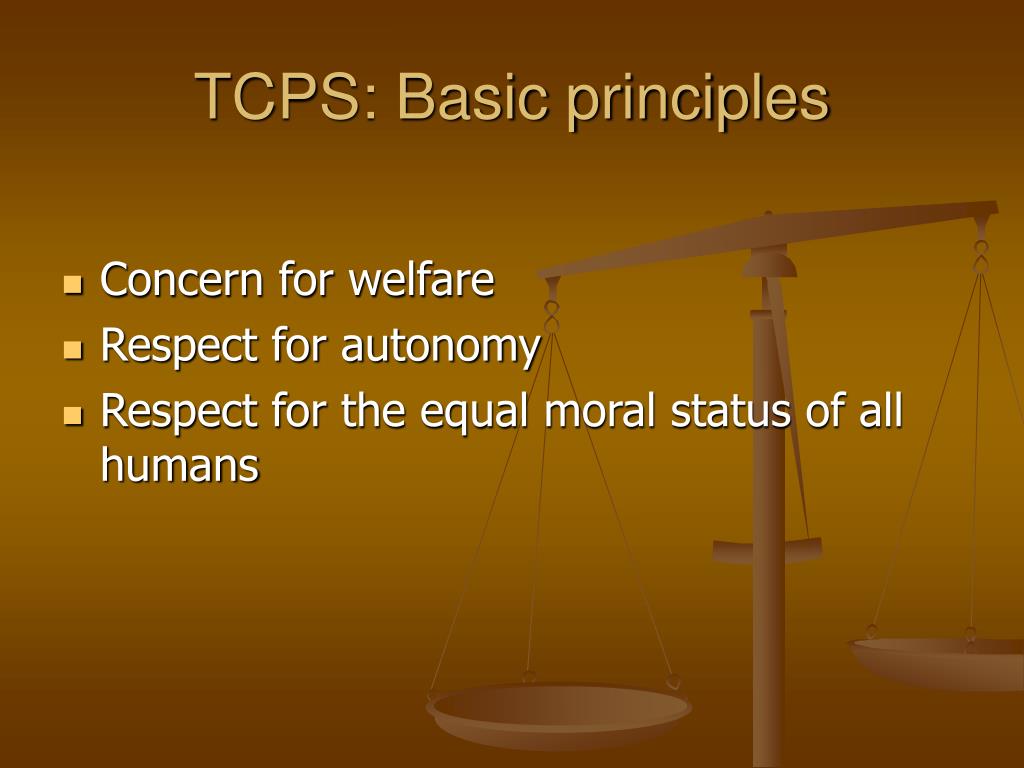 TCPS: Basic principles

- Concern for welfare
- Respect for autonomy
- Respect for the equal moral status of all humans